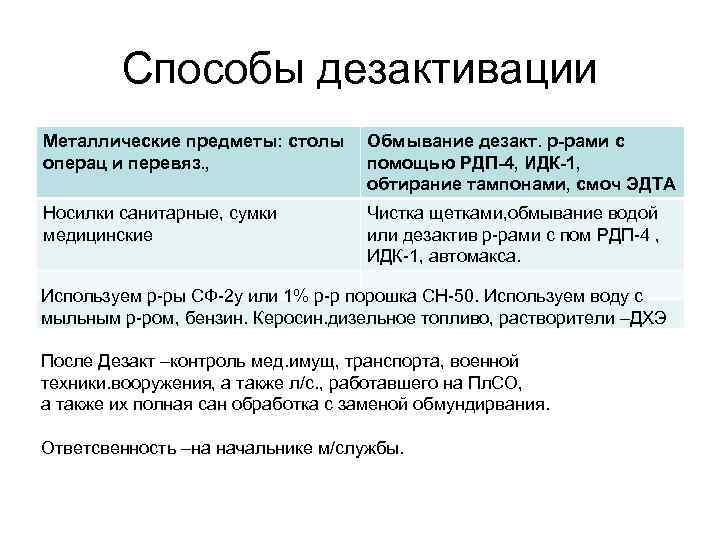 Способы дезактивации

| Металлические предметы: столы операц и перевяз., | Обмывание дезакт. р-рами с помощью РДП-4, ИДК-1, обтирание тампонами, смоч ЭДТА |
|---|---|
| Носилки санитарные, сумки медицинские | Чистка щетками,обмывание водой или дезактив р-рами с пом РДП-4 , ИДК-1, автомакса. |

Используем р-ры СФ-2у или 1% р-р порошка СН-50. Используем воду с мыльным р-ром, бензин. Керосин.дизельное топливо, растворители –ДХЭ

После Дезакт –контроль мед.имущ, транспорта, военной техники.вооружения, а также л/с., работавшего на ПлСО, а также их полная сан обработка с заменой обмундирвания.

Ответсвенность –на начальнике м/службы.